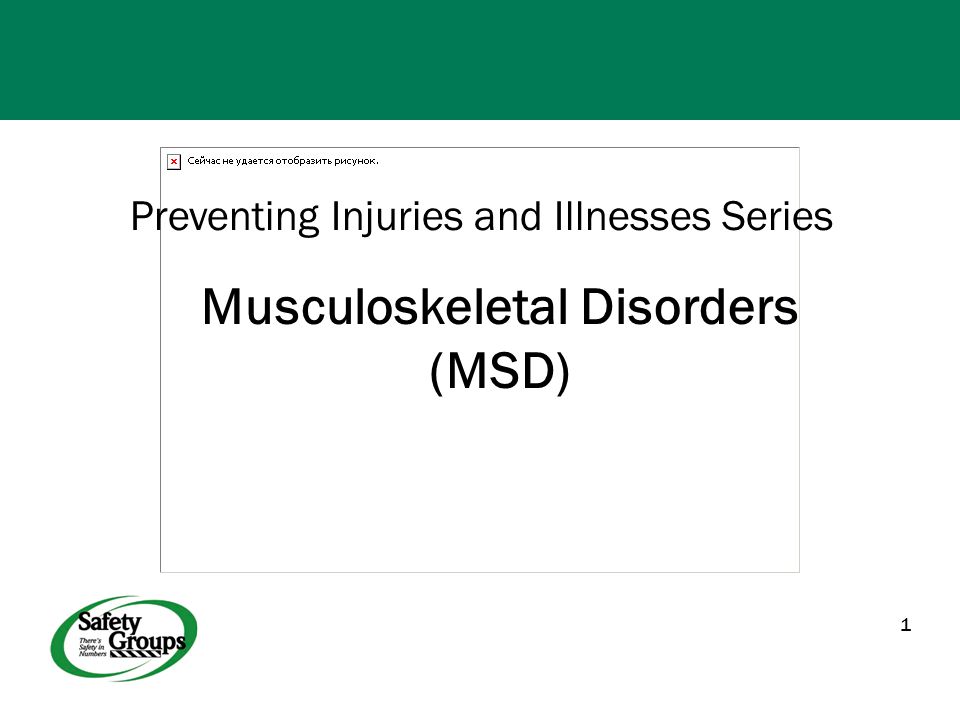 Сейчас не удается отобразить рисунок.

Preventing Injuries and Illnesses Series

Musculoskeletal Disorders (MSD)

Safety Groups
There's Safety in Numbers

1